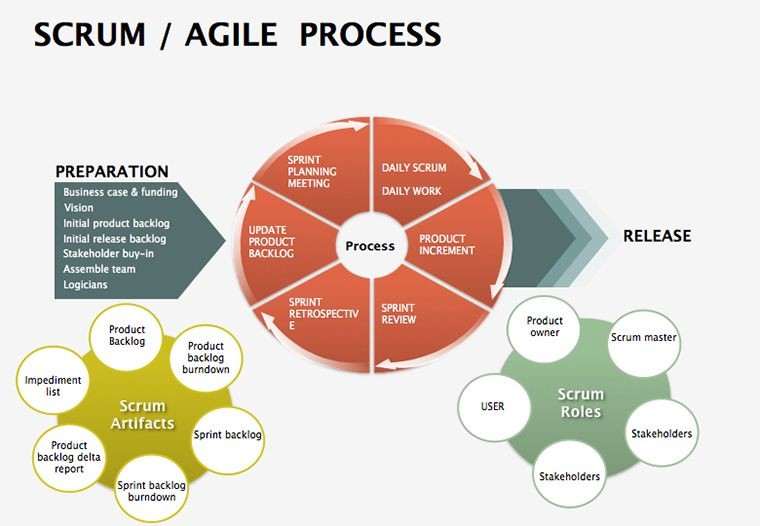 SCRUM / AGILE PROCESS

PREPARATION
Business case & funding
Vision
Initial product backlog
Initial release backlog
Stakeholder buy-in
Assemble team
Logicians

SPRINT PLANNING MEETING
DAILY SCRUM
DAILY WORK
PRODUCT INCREMENT
SPRINT REVIEW
SPRINT RETROSPECTIVE
UPDATE PRODUCT BACKLOG
Process

RELEASE

Scrum Artifacts
Product Backlog
Product backlog burndown
Sprint backlog
Sprint backlog burndown
Product backlog delta report
Impediment list

Scrum Roles
Product owner
Scrum master
Stakeholders
Stakeholders
USER